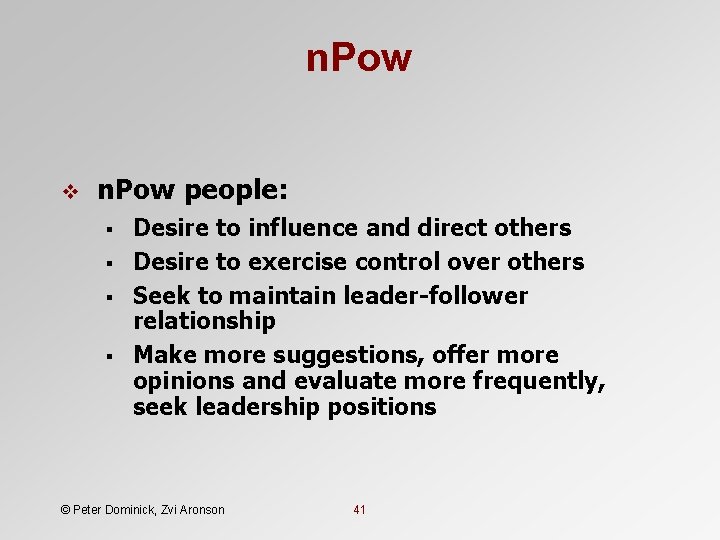 nPow

❖ nPow people:

▪ Desire to influence and direct others
▪ Desire to exercise control over others
▪ Seek to maintain leader-follower relationship
▪ Make more suggestions, offer more opinions and evaluate more frequently, seek leadership positions

© Peter Dominick, Zvi Aronson

41